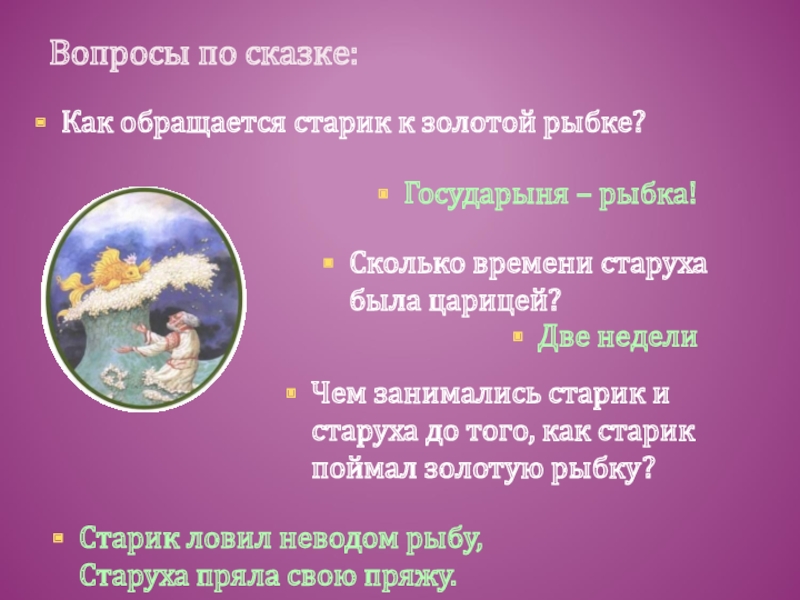 Вопросы по сказке:

Как обращается старик к золотой рыбке?

Государыня – рыбка!

Сколько времени старуха была царицей?

Две недели

Чем занимались старик и старуха до того, как старик поймал золотую рыбку?

Старик ловил неводом рыбу, Старуха пряла свою пряжу.